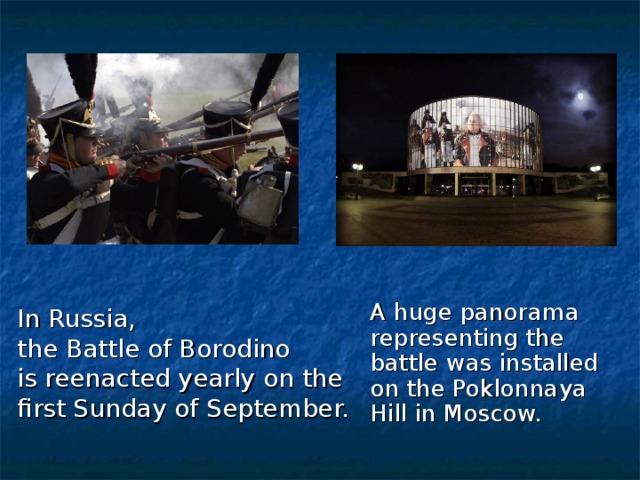 In Russia,
the Battle of Borodino
is reenacted yearly on the first Sunday of September.

A huge panorama representing the battle was installed on the Poklonnaya Hill in Moscow.